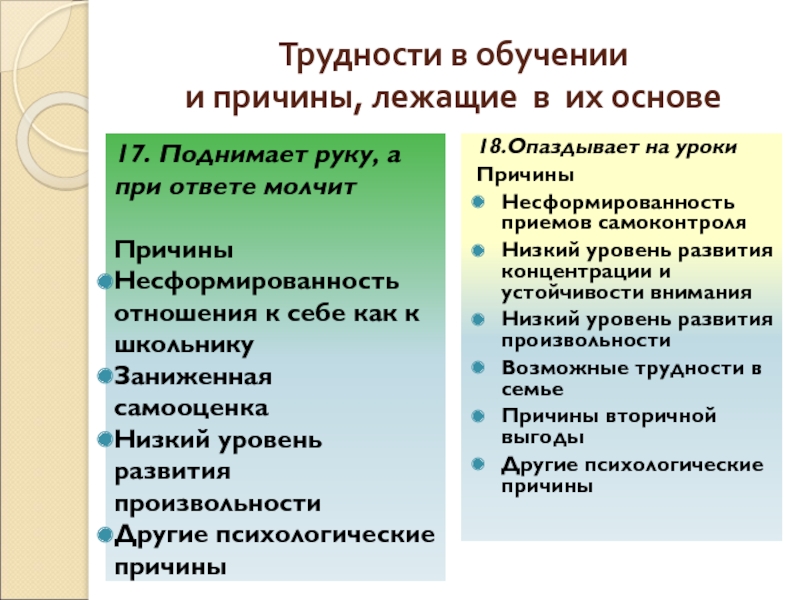 Трудности в обучении
и причины, лежащие в их основе

17. Поднимает руку, а при ответе молчит

Причины
Несформированность отношения к себе как к школьнику
Заниженная самооценка
Низкий уровень развития произвольности
Другие психологические причины

18.Опаздывает на уроки
Причины
Несформированность приемов самоконтроля
Низкий уровень развития концентрации и устойчивости внимания
Низкий уровень развития произвольности
Возможные трудности в семье
Причины вторичной выгоды
Другие психологические причины